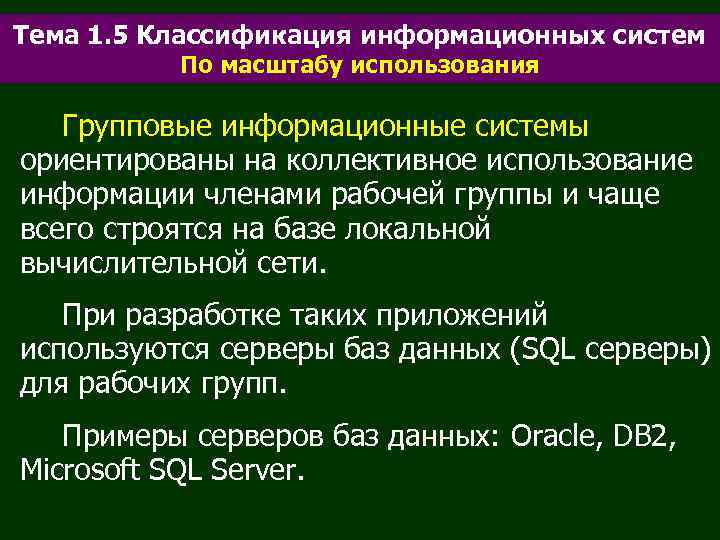 Тема 1.5 Классификация информационных систем
По масштабу использования

Групповые информационные системы ориентированы на коллективное использование информации членами рабочей группы и чаще всего строятся на базе локальной вычислительной сети.

При разработке таких приложений используются серверы баз данных (SQL серверы) для рабочих групп.

Примеры серверов баз данных: Oracle, DB2, Microsoft SQL Server.